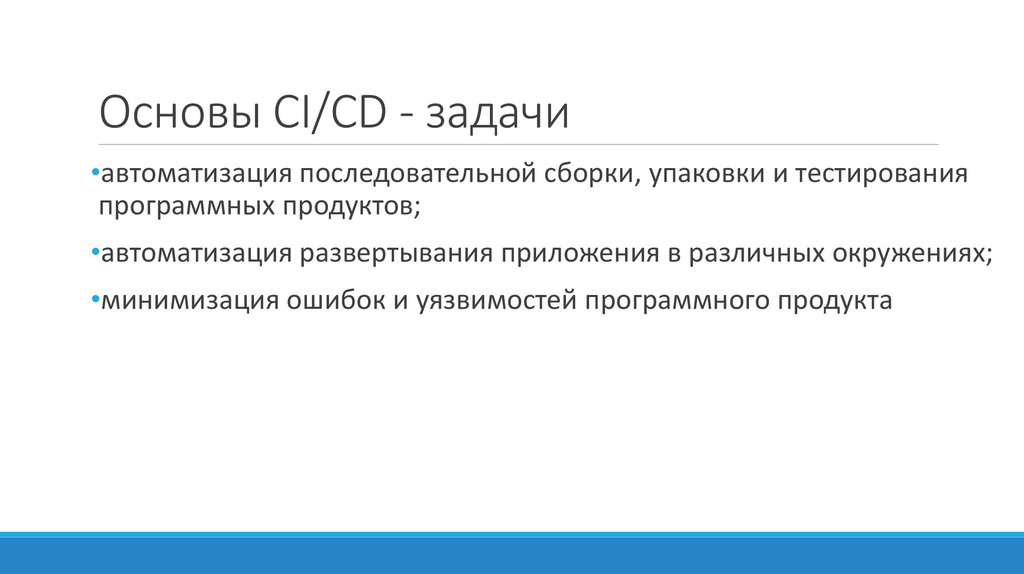 Основы CI/CD - задачи

•автоматизация последовательной сборки, упаковки и тестирования программных продуктов;

•автоматизация развертывания приложения в различных окружениях;

•минимизация ошибок и уязвимостей программного продукта